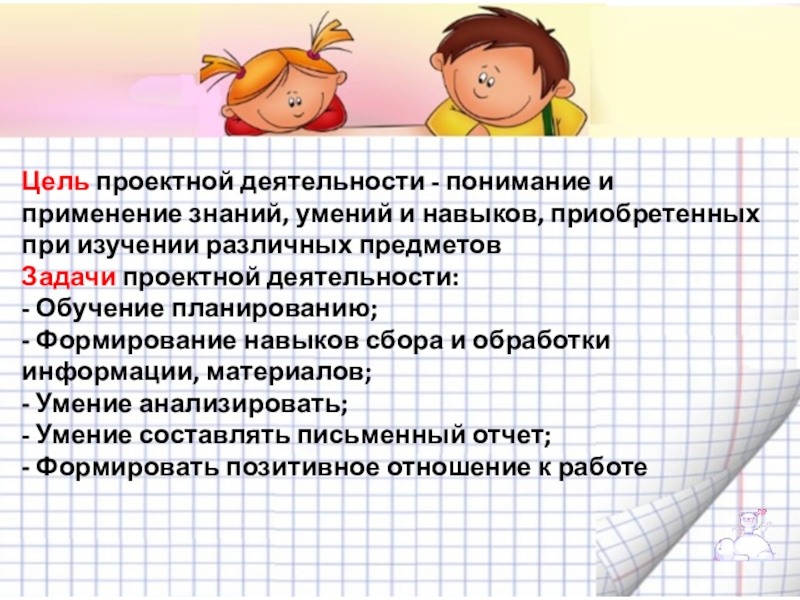 Цель проектной деятельности - понимание и применение знаний, умений и навыков, приобретенных при изучении различных предметов
Задачи проектной деятельности:
- Обучение планированию;
- Формирование навыков сбора и обработки информации, материалов;
- Умение анализировать;
- Умение составлять письменный отчет;
- Формировать позитивное отношение к работе